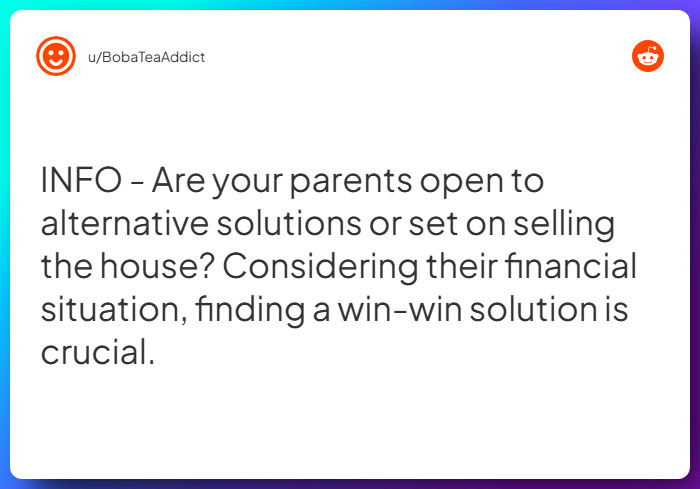 u/BobaTeaAddict

INFO - Are your parents open to alternative solutions or set on selling the house? Considering their financial situation, finding a win-win solution is crucial.